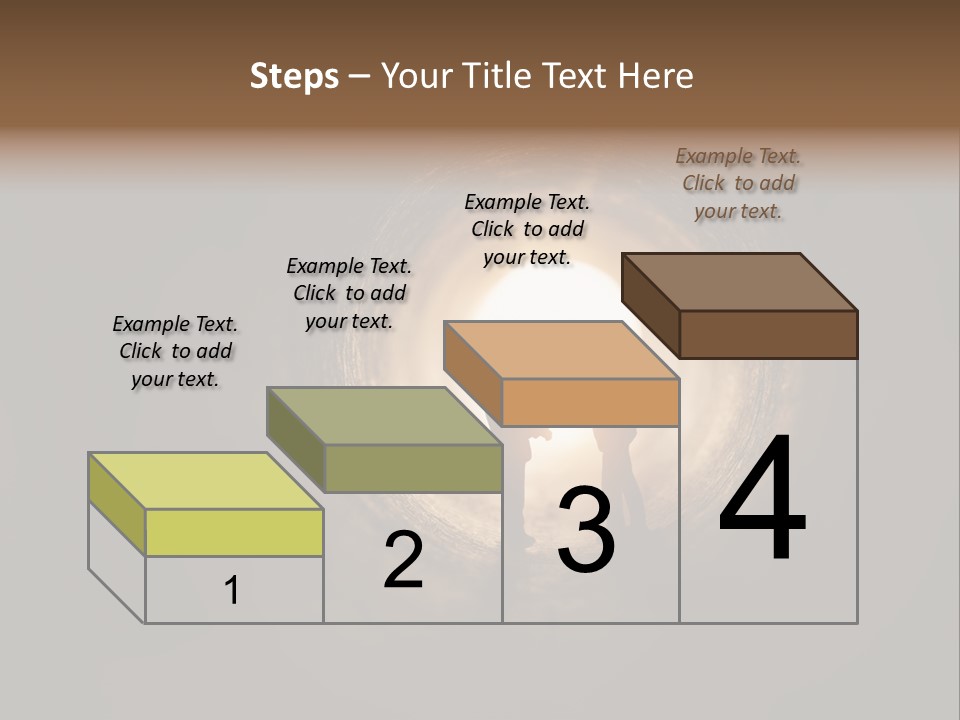 Steps – Your Title Text Here

Example Text. Click to add your text.

Example Text. Click to add your text.

Example Text. Click to add your text.

Example Text. Click to add your text.

1

2

3

4